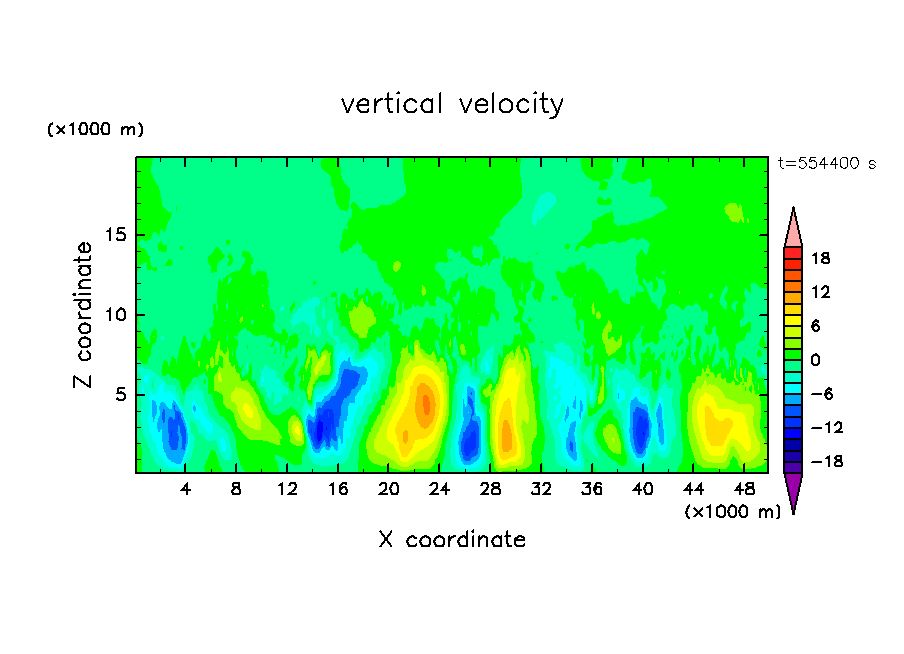 vertical velocity

(×1000 m)

t=554400 s

Z coordinate

15
10
5

18
12
6
0
−6
−12
−18

4 8 12 16 20 24 28 32 36 40 44 48

(×1000 m)

X coordinate